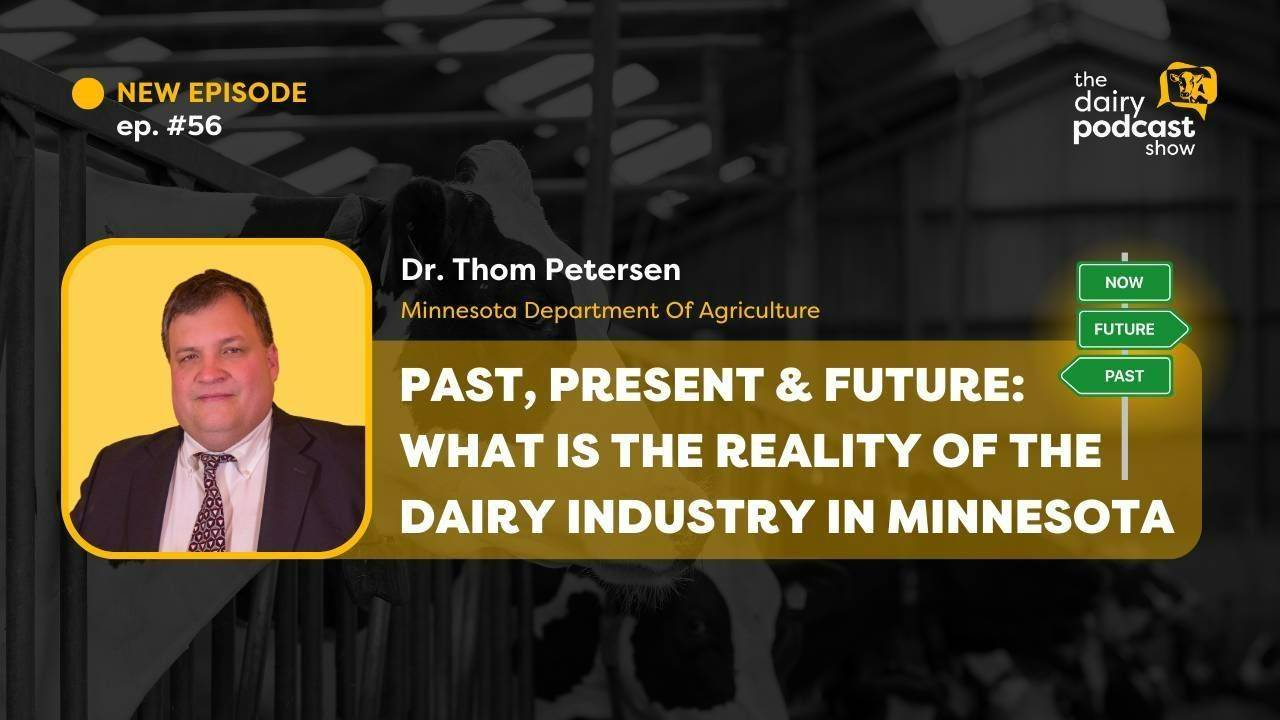 NEW EPISODE
ep. #56

the dairy podcast show

Dr. Thom Petersen
Minnesota Department Of Agriculture

NOW
FUTURE
PAST

PAST, PRESENT & FUTURE: WHAT IS THE REALITY OF THE DAIRY INDUSTRY IN MINNESOTA